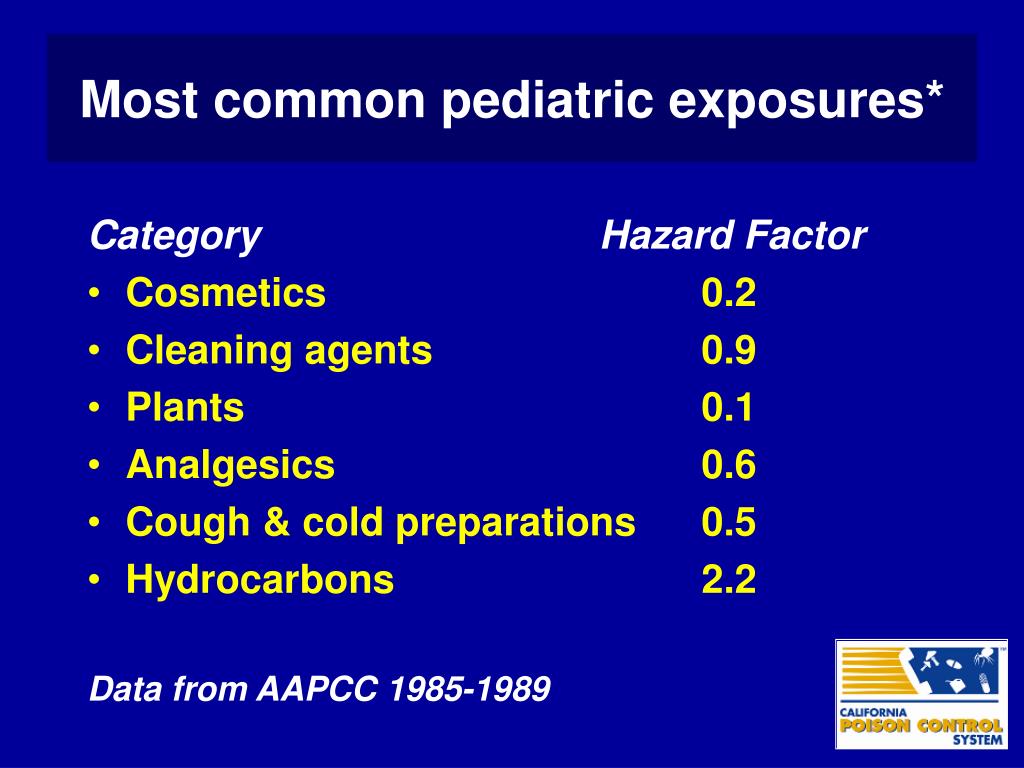 Most common pediatric exposures*

| Category | Hazard Factor |
|---|---|
| • Cosmetics | 0.2 |
| • Cleaning agents | 0.9 |
| • Plants | 0.1 |
| • Analgesics | 0.6 |
| • Cough & cold preparations | 0.5 |
| • Hydrocarbons | 2.2 |

Data from AAPCC 1985-1989

CALIFORNIA POISON CONTROL SYSTEM